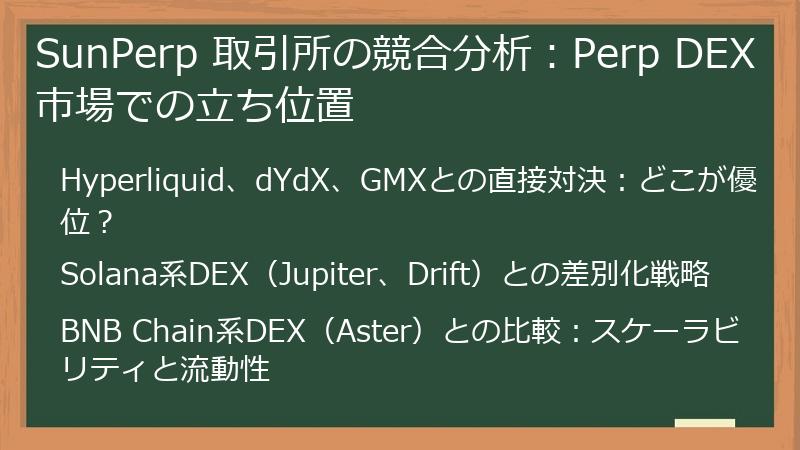 SunPerp 取引所の競合分析：Perp DEX市場での立ち位置

Hyperliquid、dYdX、GMXとの直接対決：どこが優位？

Solana系DEX（Jupiter、Drift）との差別化戦略

BNB Chain系DEX（Aster）との比較：スケーラビリティと流動性